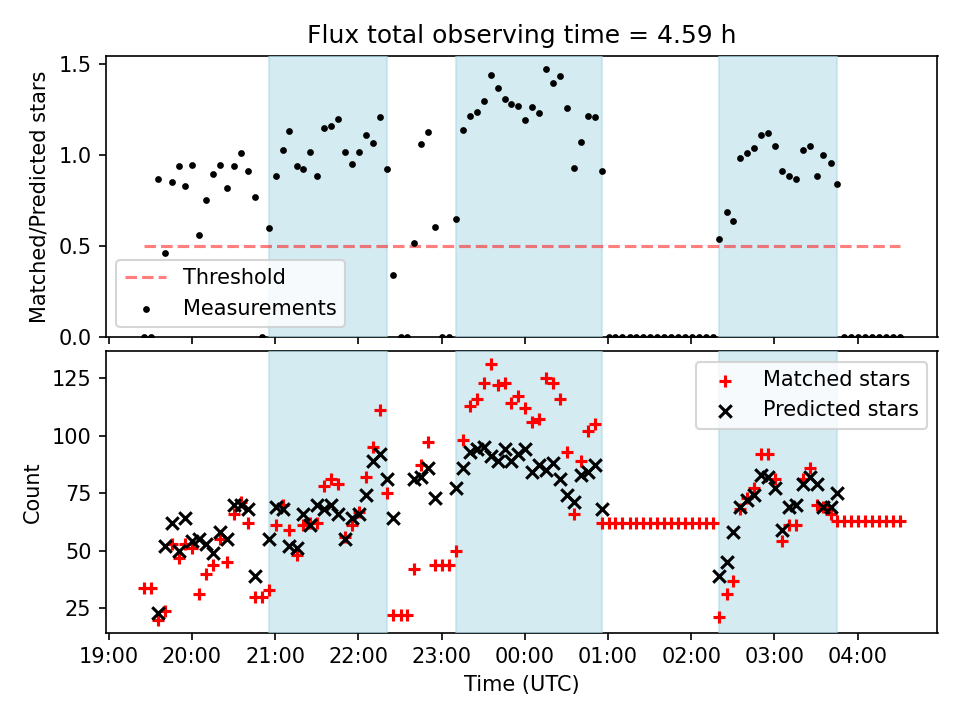 Flux total observing time = 4.59 h

Matched/Predicted stars

1.5
1.0
0.5
0.0

Threshold
Measurements

Count

125
100
75
50
25

Matched stars
Predicted stars

19:00 20:00 21:00 22:00 23:00 00:00 01:00 02:00 03:00 04:00

Time (UTC)